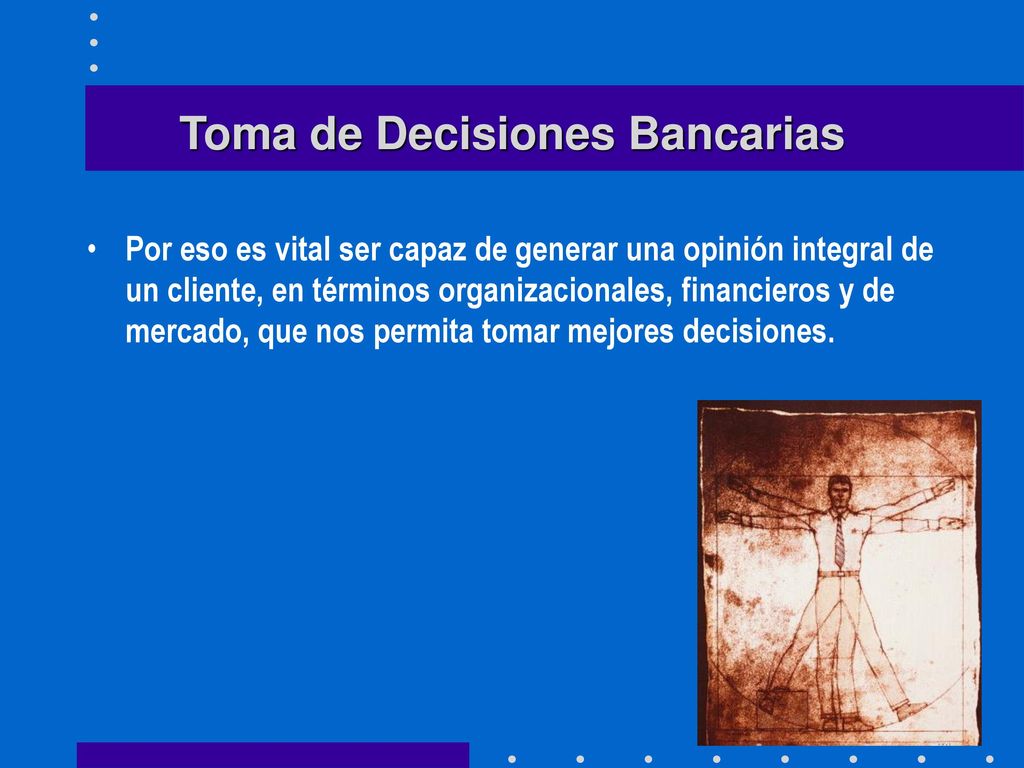 Toma de Decisiones Bancarias

• Por eso es vital ser capaz de generar una opinión integral de un cliente, en términos organizacionales, financieros y de mercado, que nos permita tomar mejores decisiones.